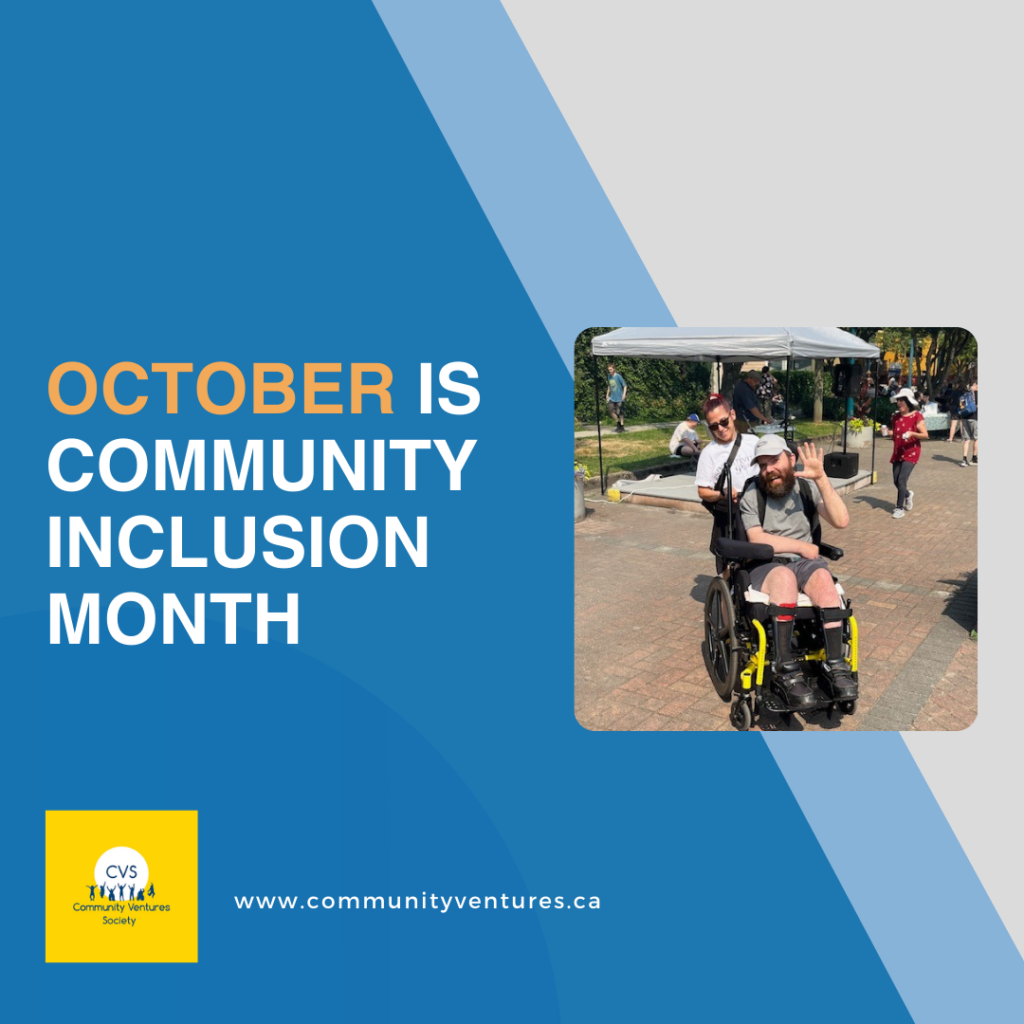 OCTOBER IS COMMUNITY INCLUSION MONTH

CVS
Community Ventures Society

www.communityventures.ca